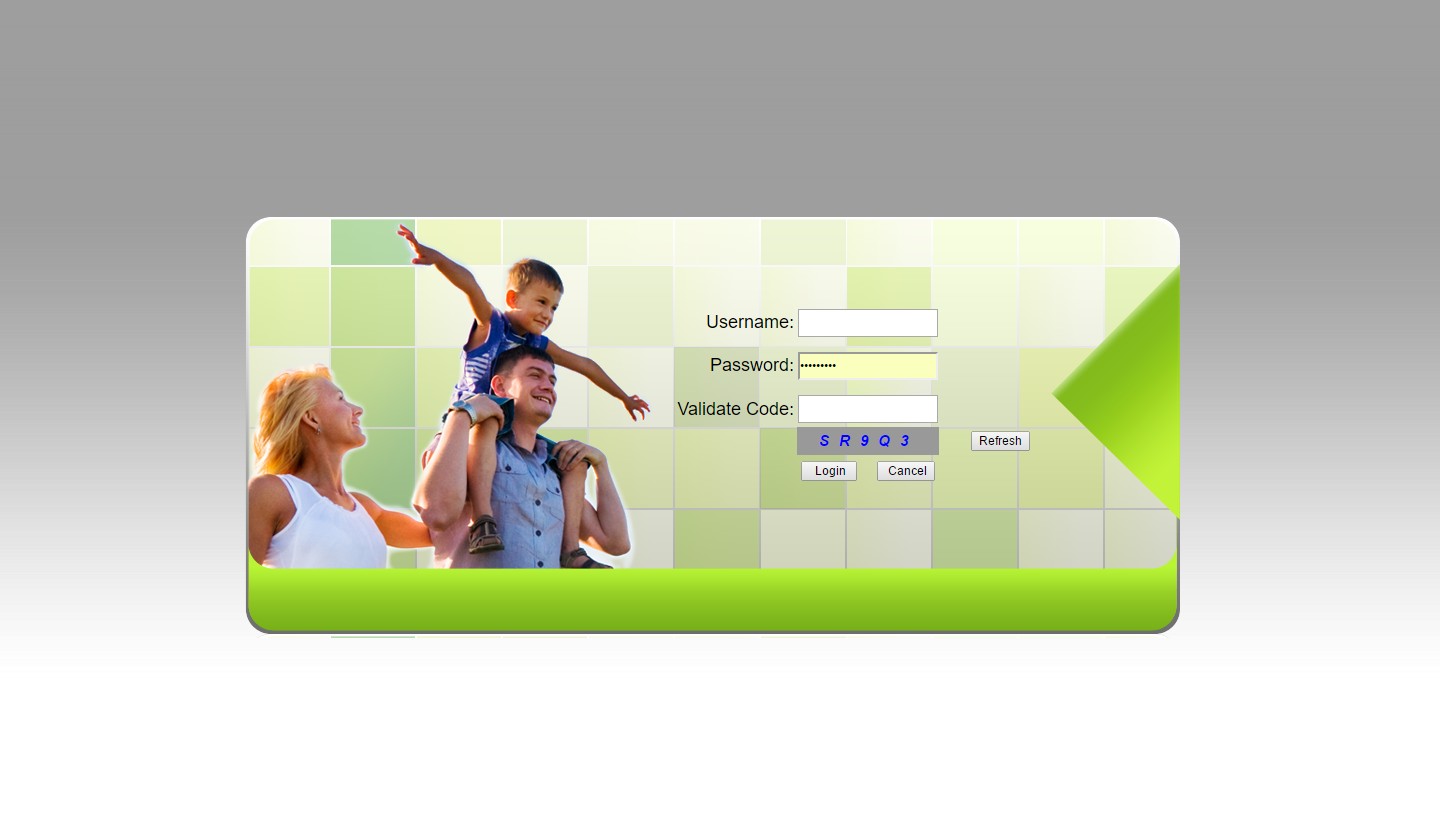 Username:
Password: •••••••••
Validate Code:
S R 9 Q 3
Refresh
Login
Cancel